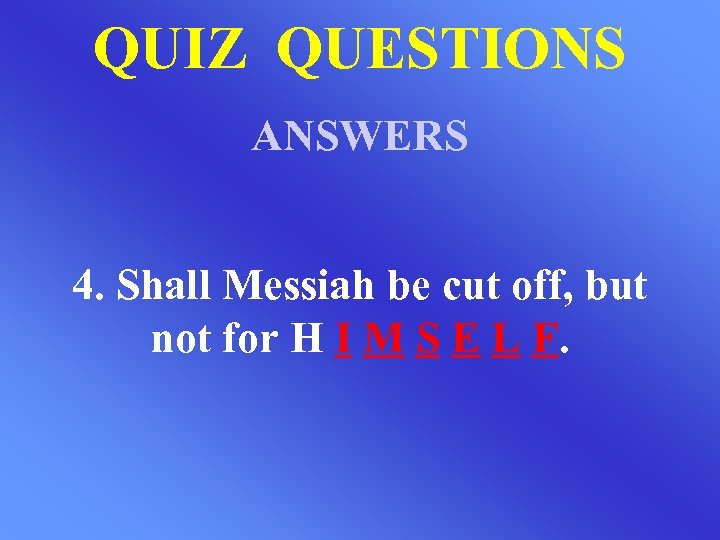 QUIZ QUESTIONS

ANSWERS

4. Shall Messiah be cut off, but not for H I M S E L F.